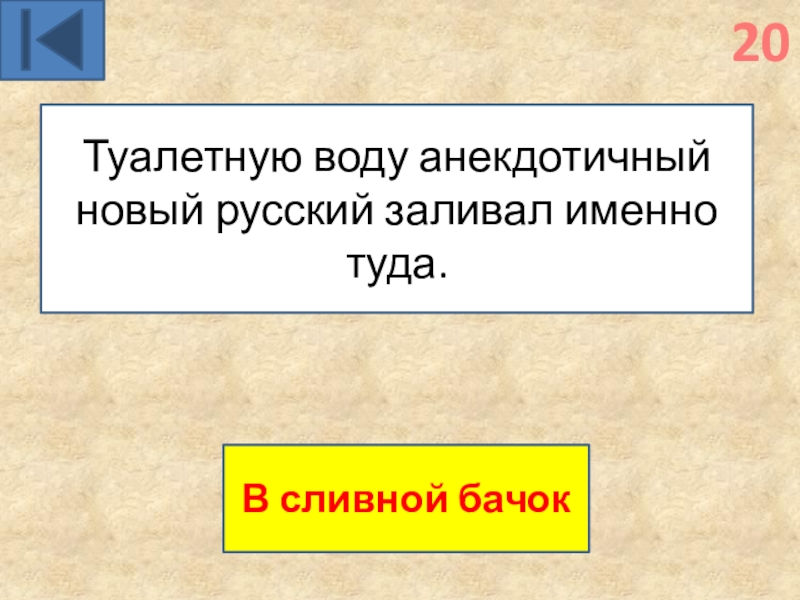 20

Туалетную воду анекдотичный новый русский заливал именно туда.

В сливной бачок